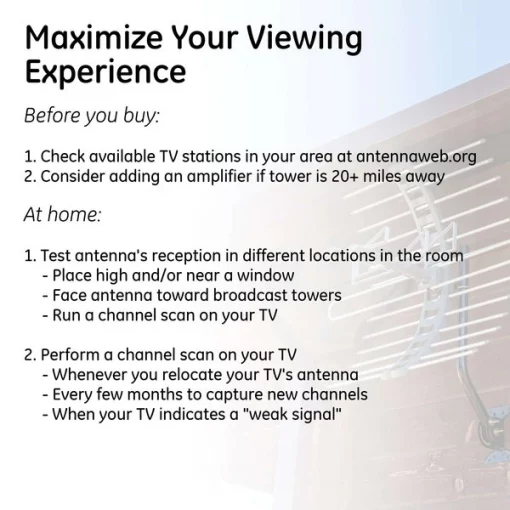 Maximize Your Viewing Experience

Before you buy:

1. Check available TV stations in your area at antennaweb.org
2. Consider adding an amplifier if tower is 20+ miles away

At home:

1. Test antenna's reception in different locations in the room
- Place high and/or near a window
- Face antenna toward broadcast towers
- Run a channel scan on your TV

2. Perform a channel scan on your TV
- Whenever you relocate your TV's antenna
- Every few months to capture new channels
- When your TV indicates a "weak signal"